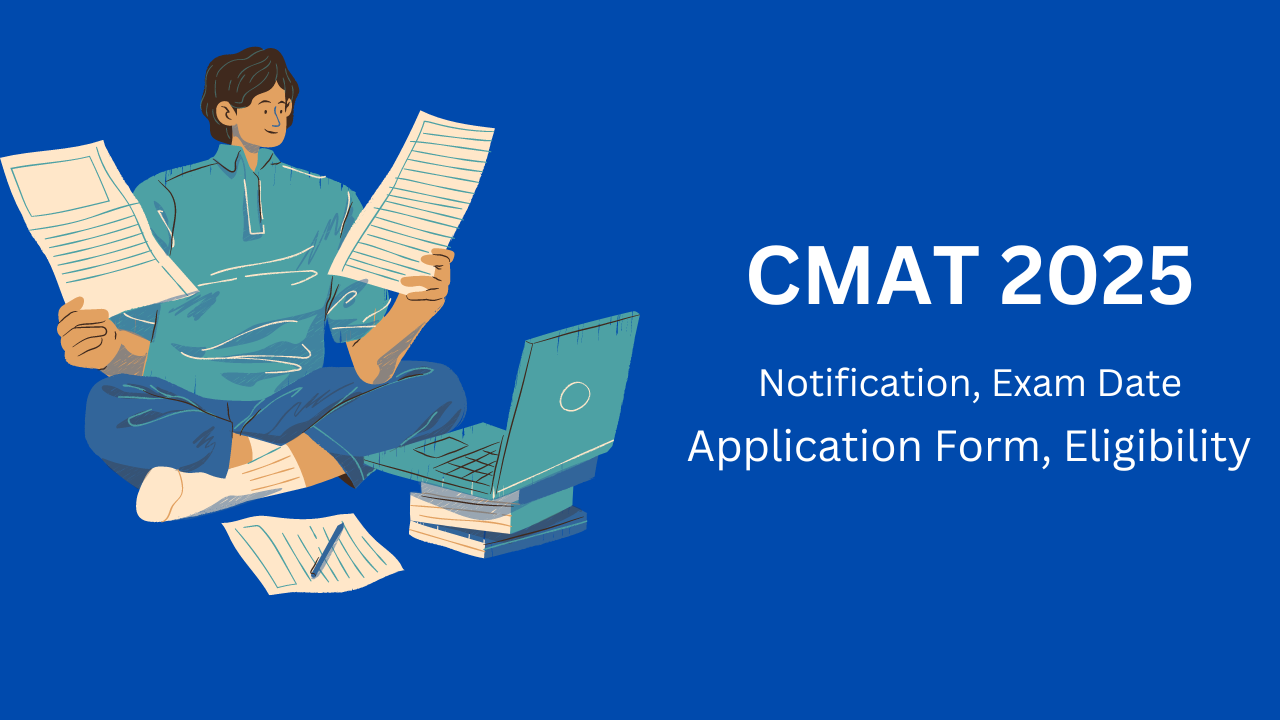 CMAT 2025

Notification, Exam Date

Application Form, Eligibility